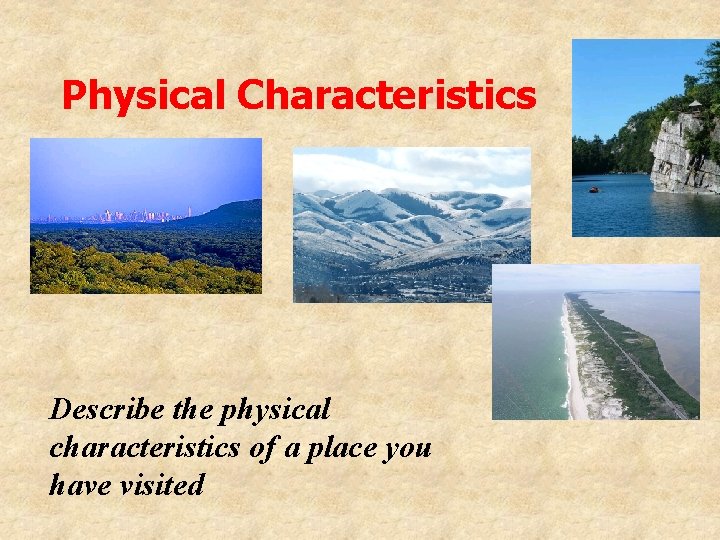 Physical Characteristics

Describe the physical characteristics of a place you have visited